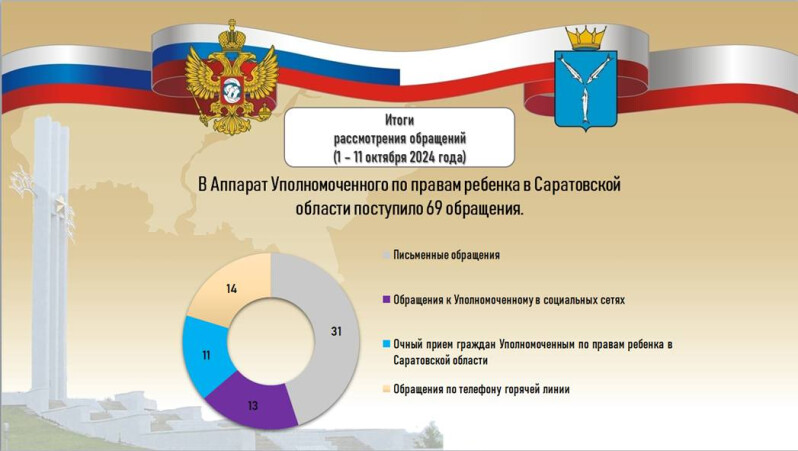 Итоги
рассмотрения обращений
(1 – 11 октября 2024 года)

В Аппарат Уполномоченного по правам ребенка в Саратовской области поступило 69 обращения.

14

31

11

13

Письменные обращения

Обращения к Уполномоченному в социальных сетях

Очный прием граждан Уполномоченным по правам ребенка в Саратовской области

Обращения по телефону горячей линии